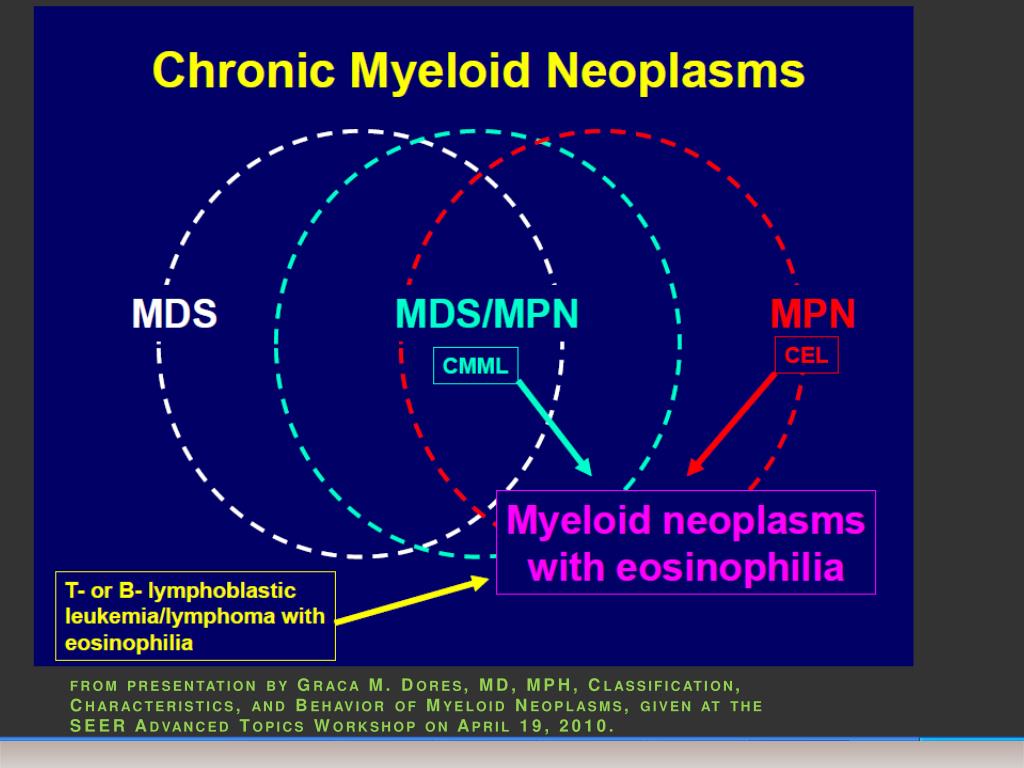 Chronic Myeloid Neoplasms

MDS

MDS/MPN

MPN

CMML

CEL

Myeloid neoplasms with eosinophilia

T- or B- lymphoblastic leukemia/lymphoma with eosinophilia

FROM PRESENTATION BY GRACA M. DORES, MD, MPH, CLASSIFICATION, CHARACTERISTICS, AND BEHAVIOR OF MYELOID NEOPLASMS, GIVEN AT THE SEER ADVANCED TOPICS WORKSHOP ON APRIL 19, 2010.